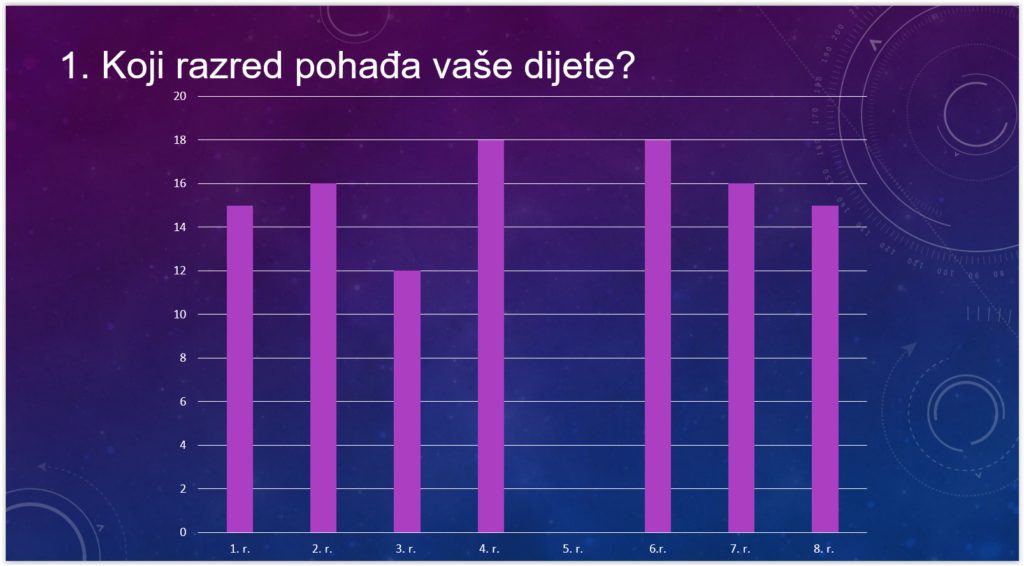 1. Koji razred pohađa vaše dijete?

20
18
16
14
12
10
8
6
4
2
0

1. r. 2. r. 3. r. 4. r. 5. r. 6.r. 7. r. 8. r.